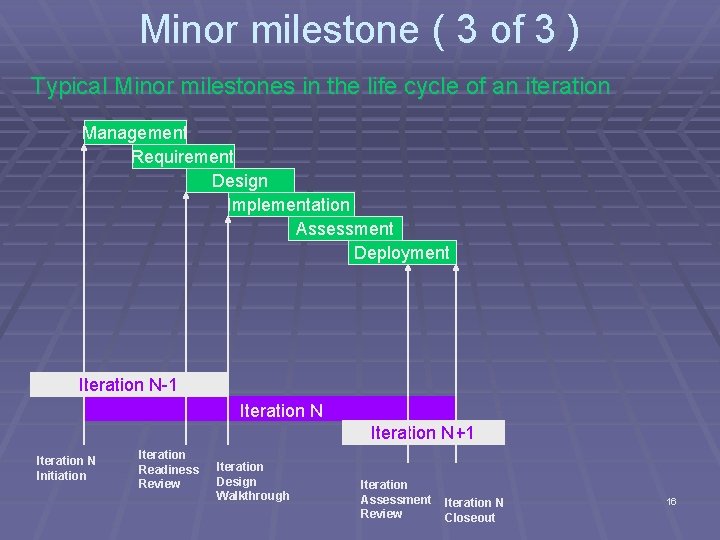 Minor milestone ( 3 of 3 )

Typical Minor milestones in the life cycle of an iteration

Management

Requirement

Design

Implementation

Assessment

Deployment

Iteration N-1

Iteration N

Iteration N+1

Iteration N Initiation

Iteration Readiness Review

Iteration Design Walkthrough

Iteration Assessment Review

Iteration N Closeout

16